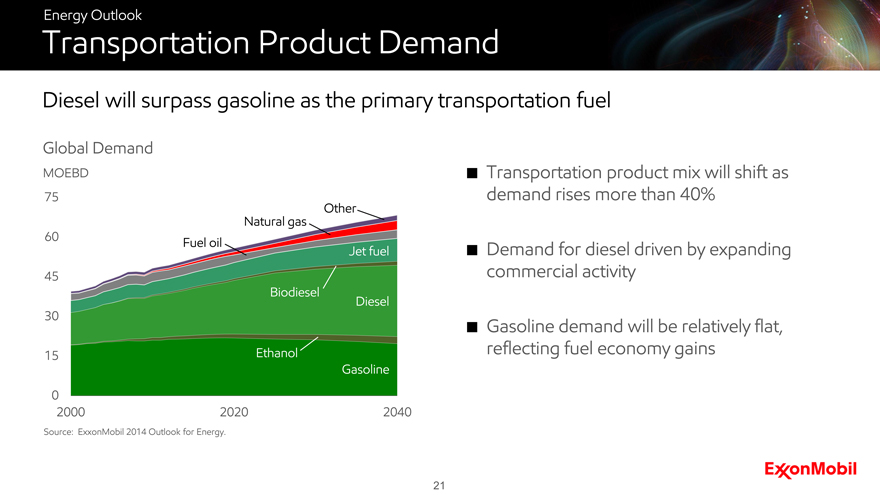 Energy Outlook

Transportation Product Demand

Diesel will surpass gasoline as the primary transportation fuel

Global Demand

MOEBD

75
60
45
30
15
0

Other
Natural gas
Fuel oil
Jet fuel
Biodiesel
Diesel
Ethanol
Gasoline

2000
2020
2040

Source: ExxonMobil 2014 Outlook for Energy.

■ Transportation product mix will shift as demand rises more than 40%

■ Demand for diesel driven by expanding commercial activity

■ Gasoline demand will be relatively flat, reflecting fuel economy gains

21

ExxonMobil